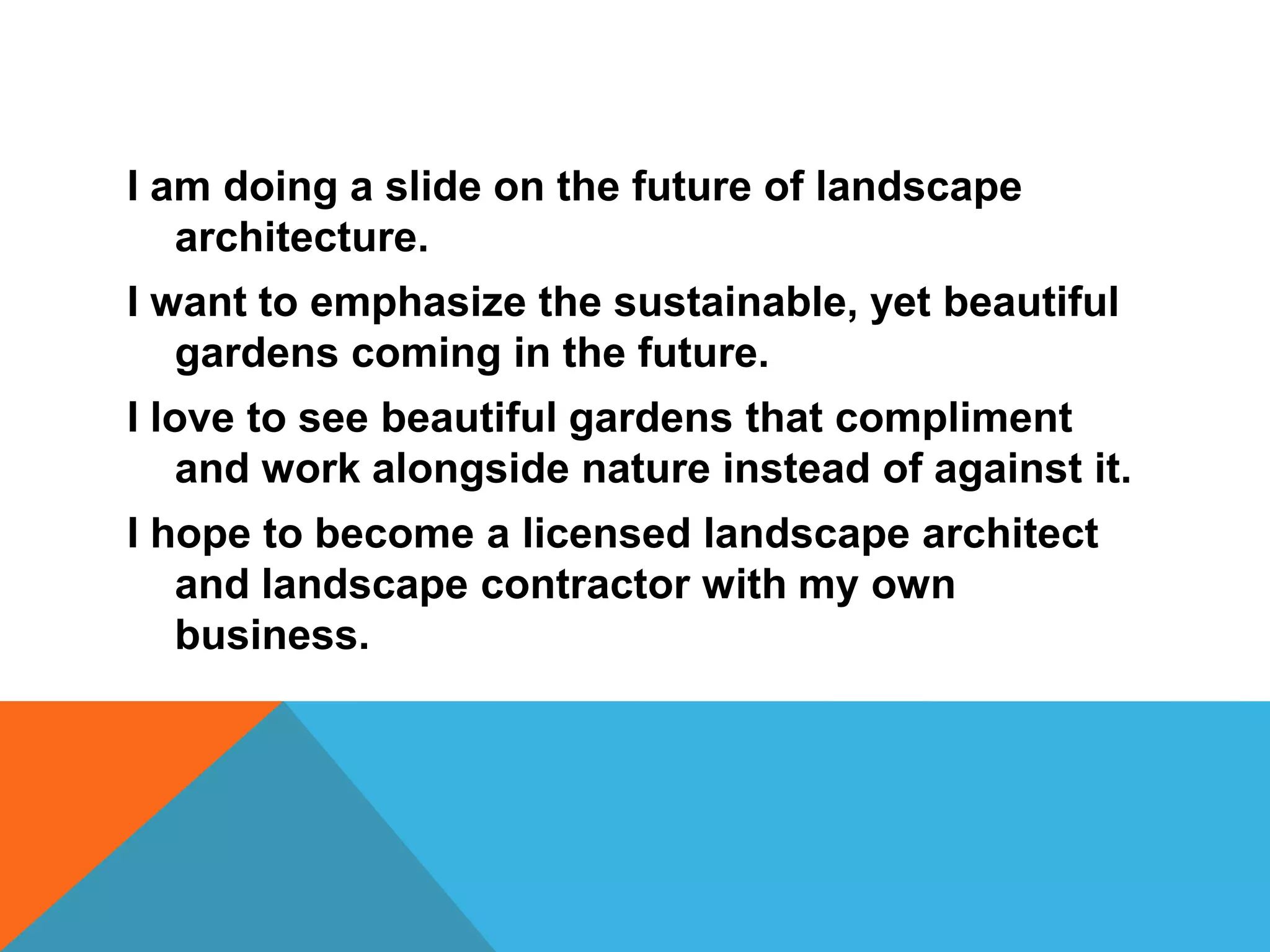 I am doing a slide on the future of landscape architecture.

I want to emphasize the sustainable, yet beautiful gardens coming in the future.

I love to see beautiful gardens that compliment and work alongside nature instead of against it.

I hope to become a licensed landscape architect and landscape contractor with my own business.